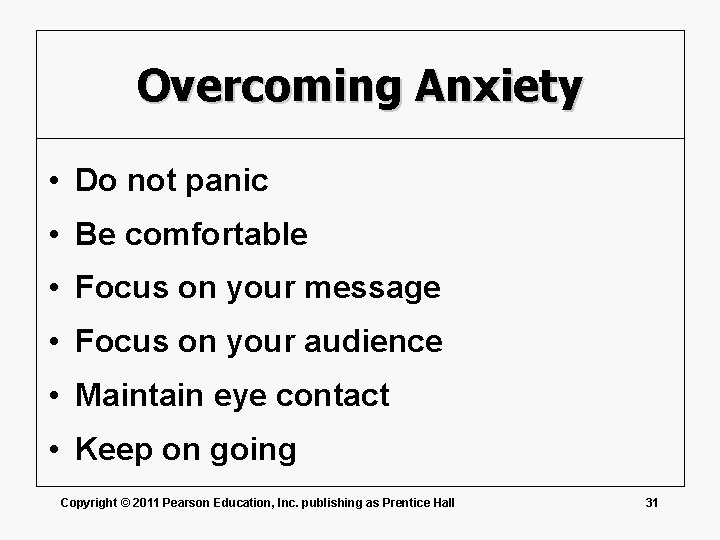 Overcoming Anxiety

• Do not panic
• Be comfortable
• Focus on your message
• Focus on your audience
• Maintain eye contact
• Keep on going

Copyright © 2011 Pearson Education, Inc. publishing as Prentice Hall

31